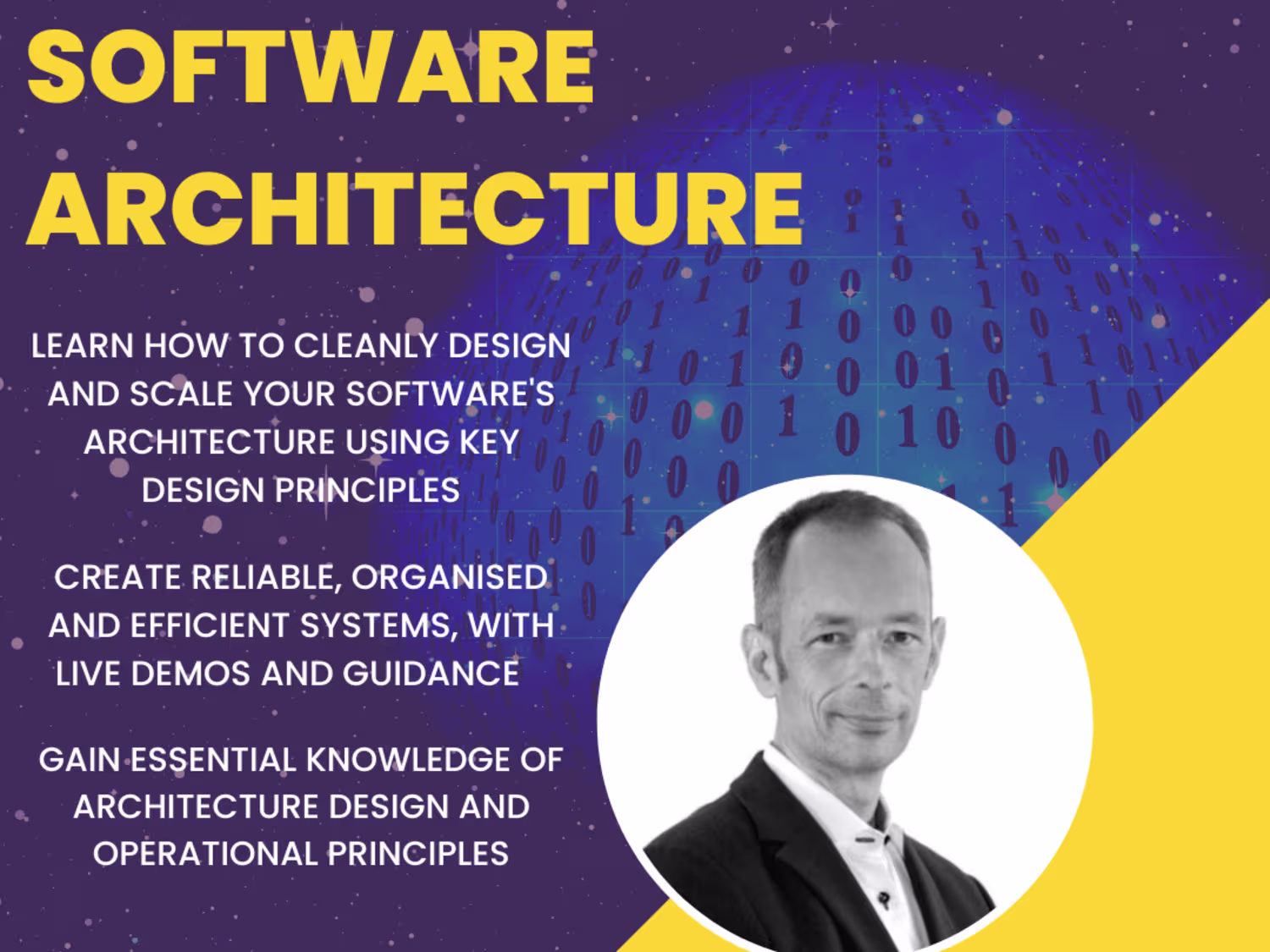 SOFTWARE ARCHITECTURE

LEARN HOW TO CLEANLY DESIGN AND SCALE YOUR SOFTWARE'S ARCHITECTURE USING KEY DESIGN PRINCIPLES

CREATE RELIABLE, ORGANISED AND EFFICIENT SYSTEMS, WITH LIVE DEMOS AND GUIDANCE

GAIN ESSENTIAL KNOWLEDGE OF ARCHITECTURE DESIGN AND OPERATIONAL PRINCIPLES